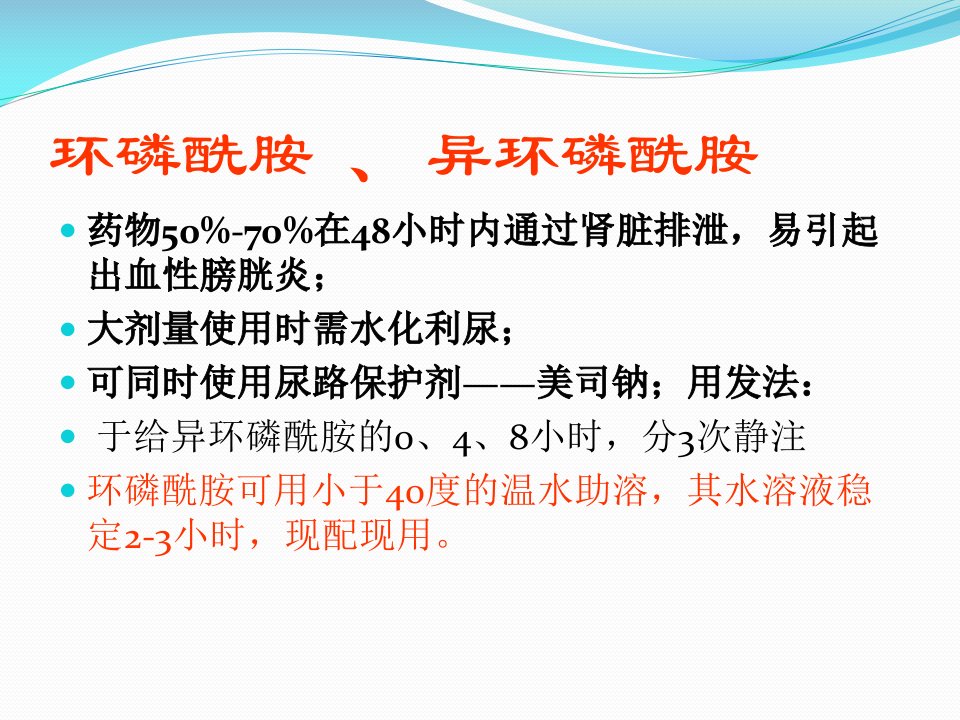 环磷酰胺 、 异环磷酰胺

- 药物50%-70%在48小时内通过肾脏排泄，易引起出血性膀胱炎；
- 大剂量使用时需水化利尿；
- 可同时使用尿路保护剂——美司钠；用发法：
- 于给异环磷酰胺的0、4、8小时，分3次静注
- 环磷酰胺可用小于40度的温水助溶，其水溶液稳定2-3小时，现配现用。